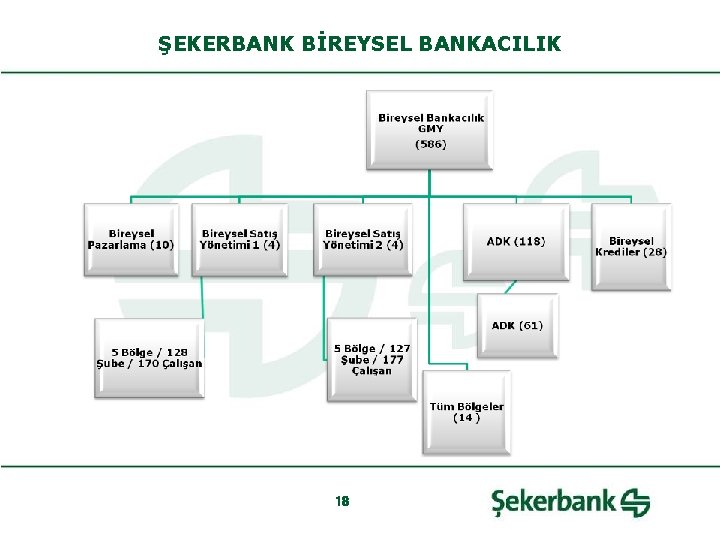 ŞEKERBANK BİREYSEL BANKACILIK

Bireysel Bankacılık GMY
(586)

Bireysel Pazarlama (10)

Bireysel Satış Yönetimi 1 (4)

Bireysel Satış Yönetimi 2 (4)

ADK (118)

Bireysel Krediler (28)

5 Bölge / 128 Şube / 170 Çalışan

5 Bölge / 127 Şube / 177 Çalışan

ADK (61)

Tüm Bölgeler (14 )

18

Şekerbank